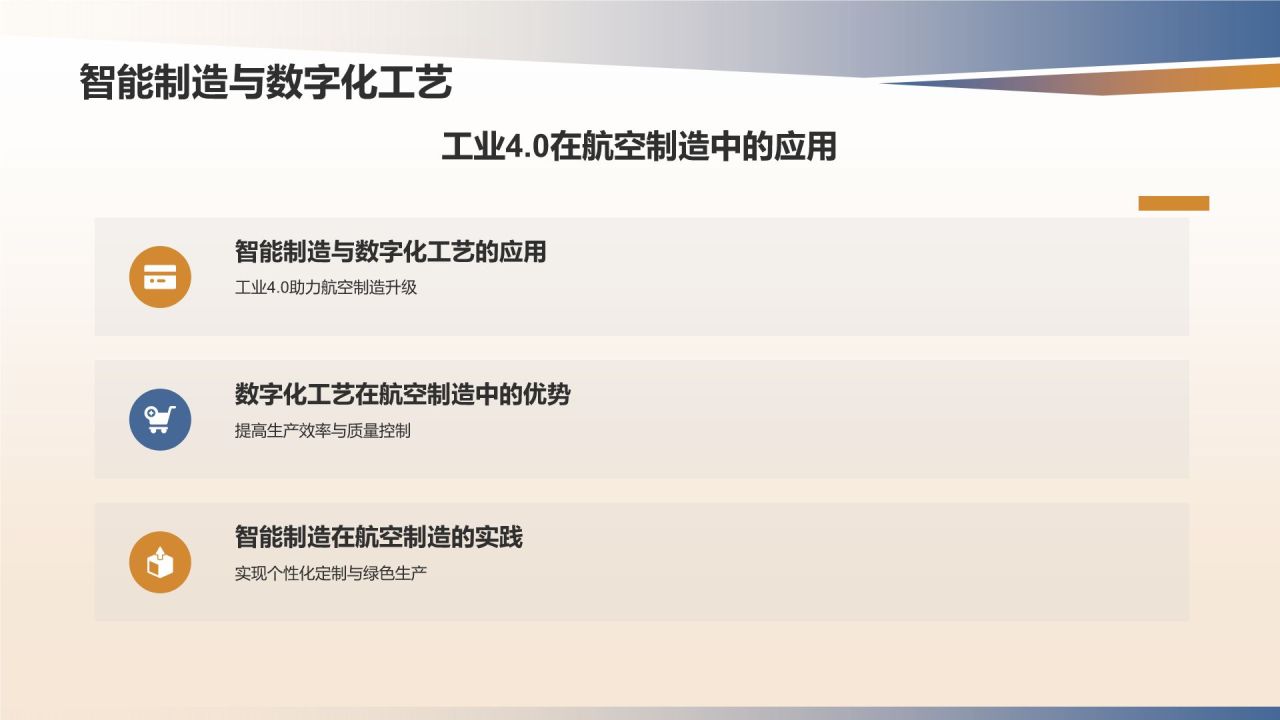 智能制造与数字化工艺

工业4.0在航空制造中的应用

智能制造与数字化工艺的应用

工业4.0助力航空制造升级

数字化工艺在航空制造中的优势

提高生产效率与质量控制

智能制造在航空制造的实践

实现个性化定制与绿色生产